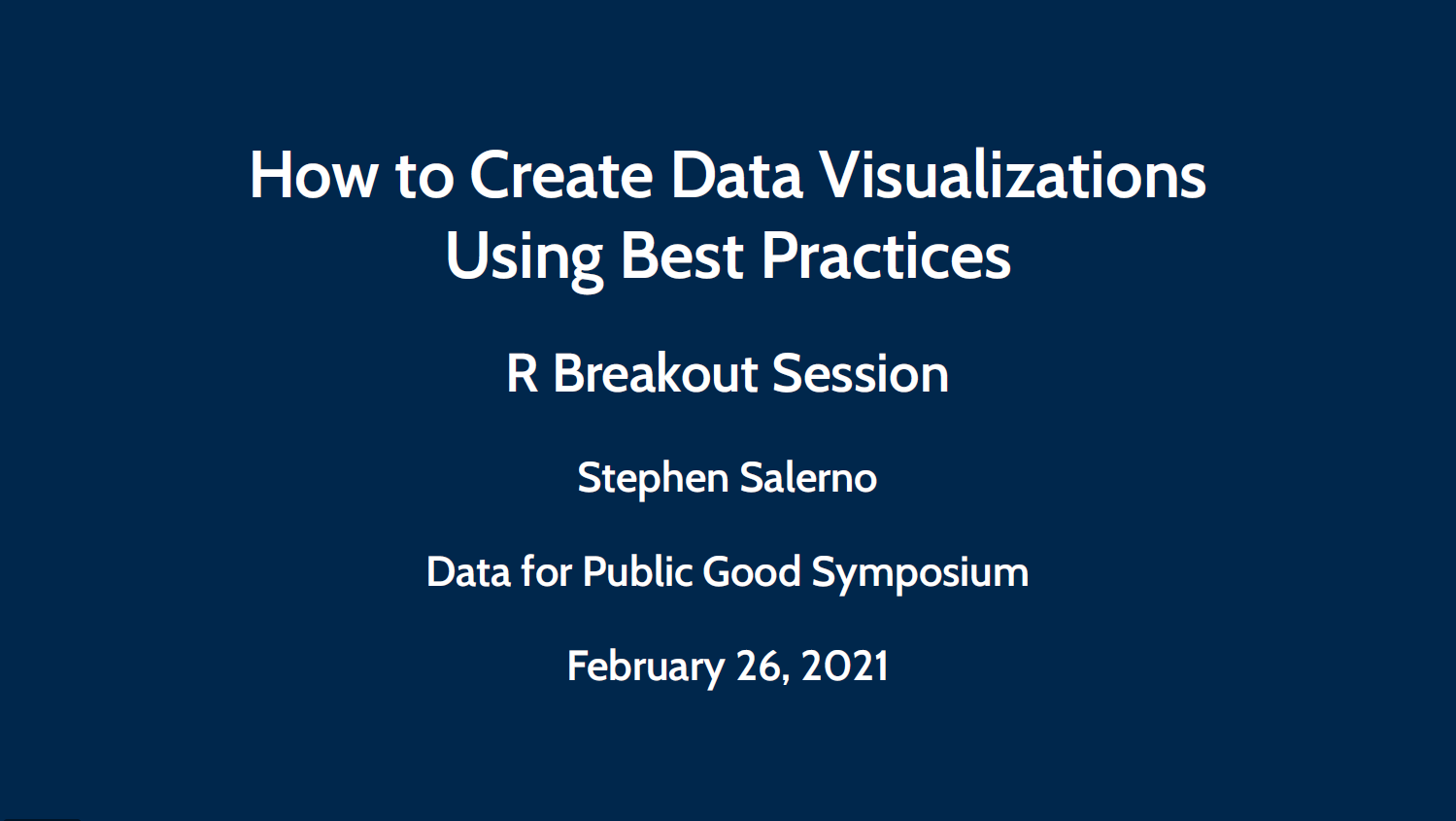 How to Create Data Visualizations Using Best Practices

R Breakout Session

Stephen Salerno

Data for Public Good Symposium

February 26, 2021